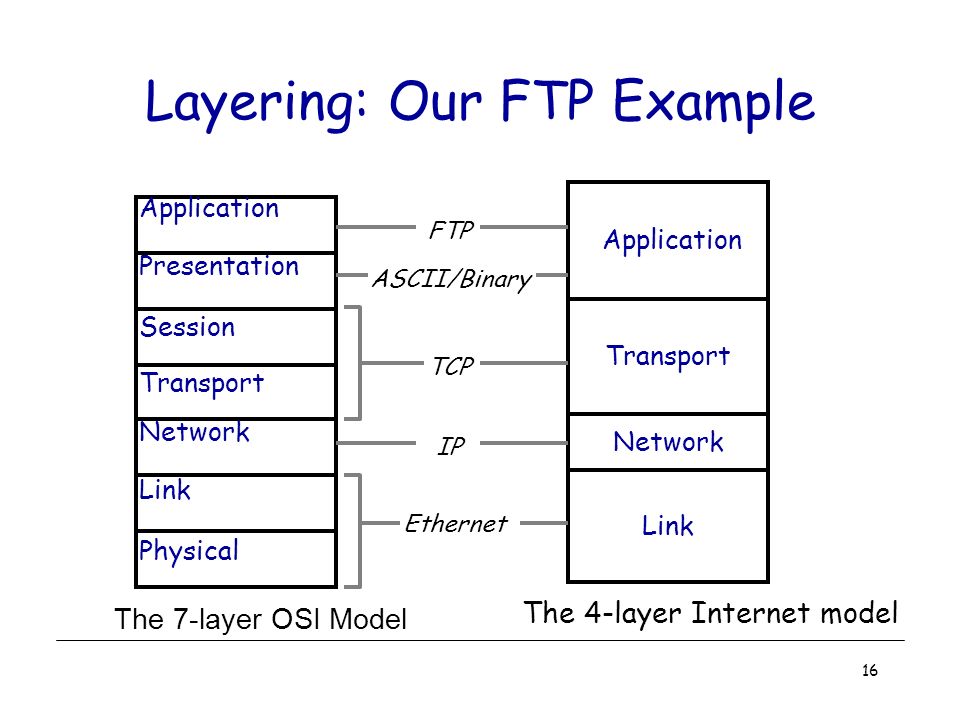 Layering: Our FTP Example

Application
Presentation
Session
Transport
Network
Link
Physical

FTP
ASCII/Binary
TCP
IP
Ethernet

Application
Transport
Network
Link

The 7-layer OSI Model

The 4-layer Internet model

16